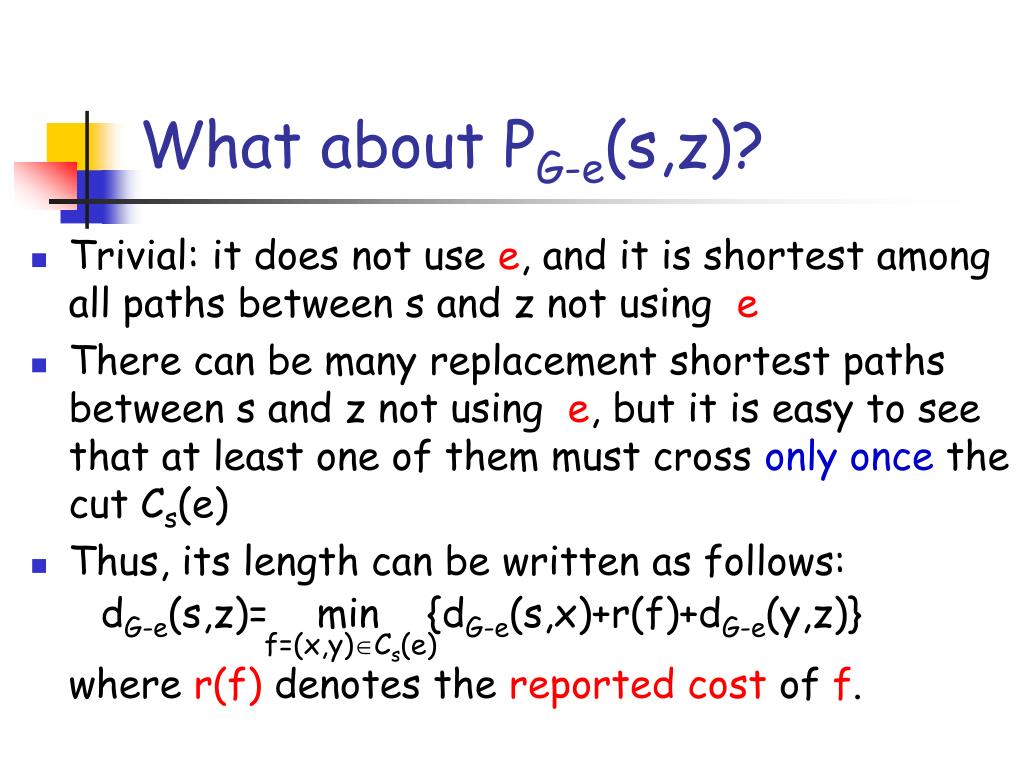 What about $P_{G-e}(s,z)$?

Trivial: it does not use e, and it is shortest among all paths between s and z not using e

There can be many replacement shortest paths between s and z not using e, but it is easy to see that at least one of them must cross only once the cut $C_s(e)$

Thus, its length can be written as follows:

$d_{G-e}(s,z)=\min_{f=(x,y)\in C_s(e)}\{d_{G-e}(s,x)+r(f)+d_{G-e}(y,z)\}$

where r(f) denotes the reported cost of f.